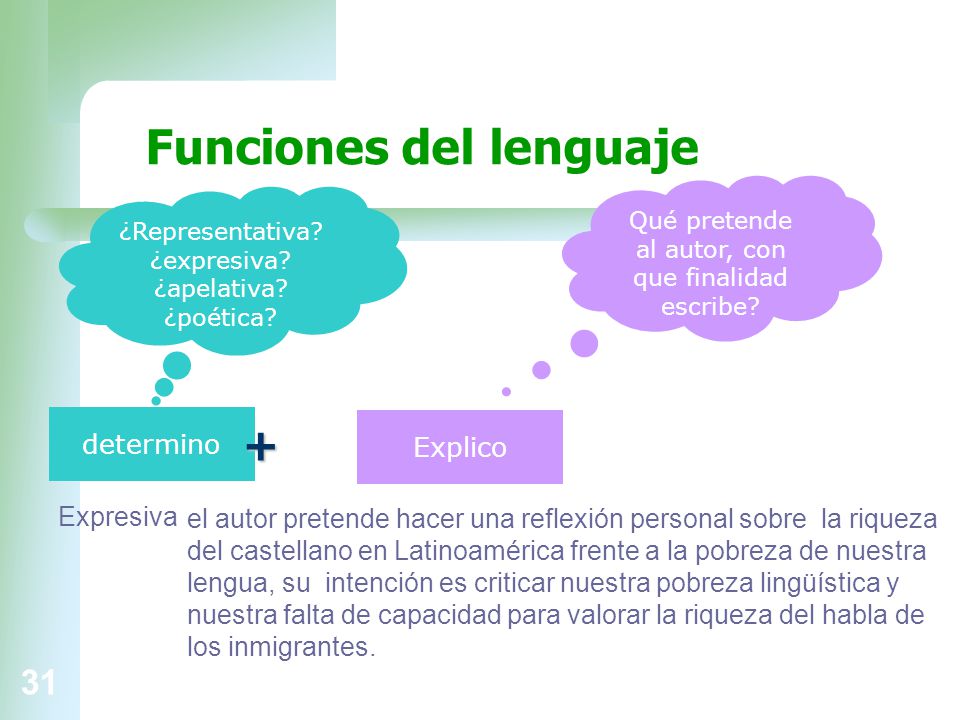 Funciones del lenguaje

¿Representativa?
¿expresiva?
¿apelativa?
¿poética?

Qué pretende al autor, con que finalidad escribe?

determino

+

Explico

Expresiva

el autor pretende hacer una reflexión personal sobre la riqueza del castellano en Latinoamérica frente a la pobreza de nuestra lengua, su intención es criticar nuestra pobreza lingüística y nuestra falta de capacidad para valorar la riqueza del habla de los inmigrantes.

31